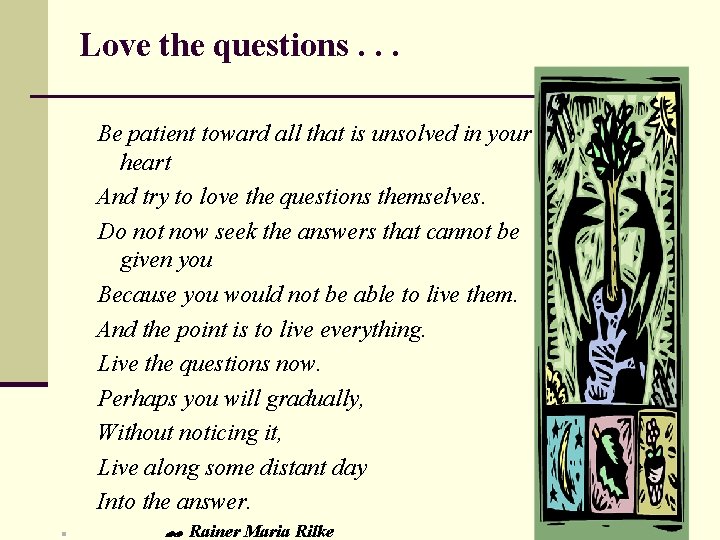 Love the questions . . .

Be patient toward all that is unsolved in your heart

And try to love the questions themselves.

Do not now seek the answers that cannot be given you

Because you would not be able to live them.

And the point is to live everything.

Live the questions now.

Perhaps you will gradually,

Without noticing it,

Live along some distant day

Into the answer.

Rainer Maria Rilke